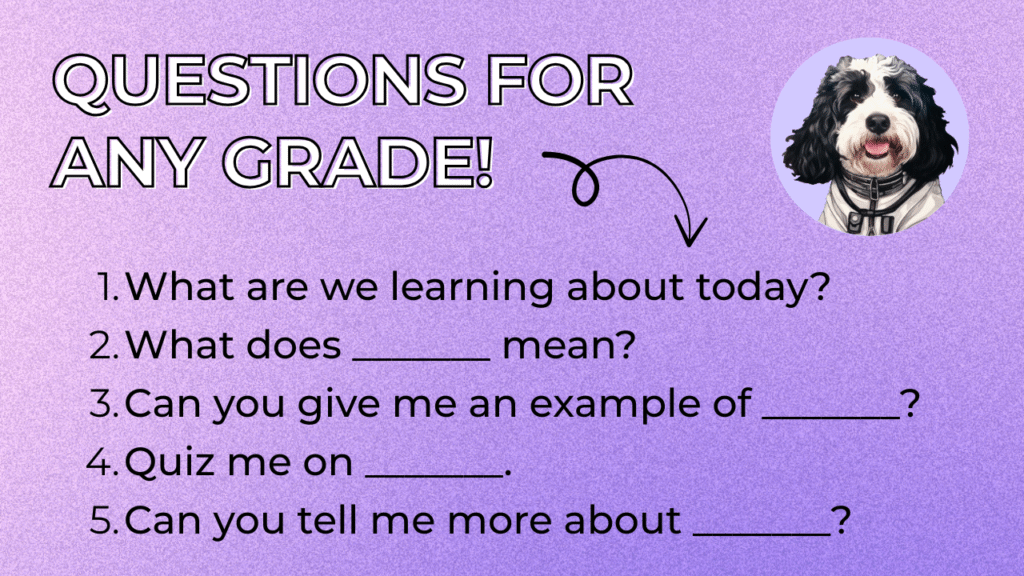 QUESTIONS FOR ANY GRADE!

1. What are we learning about today?
2. What does _______ mean?
3. Can you give me an example of _______?
4. Quiz me on _______.
5. Can you tell me more about _______?